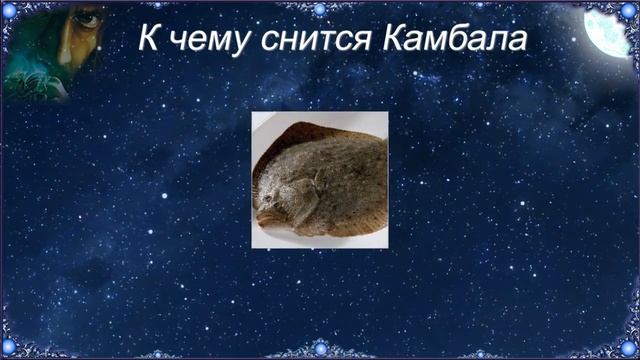 К чему снится Камбала